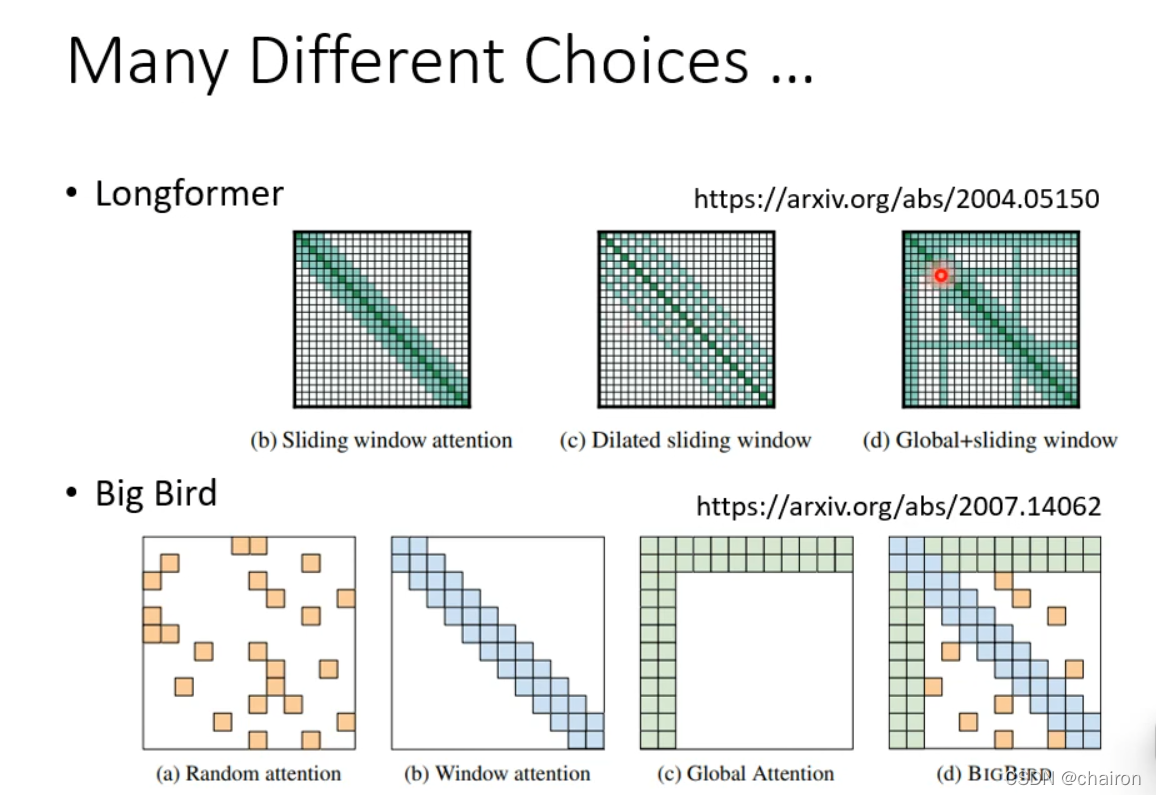 Many Different Choices …

• Longformer

https://arxiv.org/abs/2004.05150

(b) Sliding window attention

(c) Dilated sliding window

(d) Global+sliding window

• Big Bird

https://arxiv.org/abs/2007.14062

(a) Random attention

(b) Window attention

(c) Global Attention

(d) BIGBIRD

CSDN @chairon